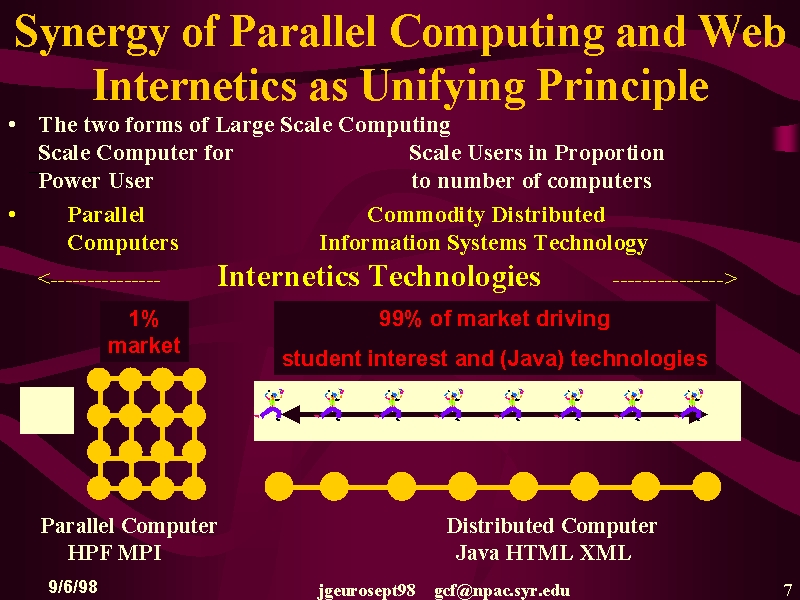 Synergy of Parallel Computing and Web Internetics as Unifying Principle

• The two forms of Large Scale Computing
Scale Computer for Power User
Scale Users in Proportion to number of computers

• Parallel Computers
Commodity Distributed Information Systems Technology

<--------------- Internetics Technologies --------------->

1% market

99% of market driving student interest and (Java) technologies

Parallel Computer
HPF MPI

Distributed Computer
Java HTML XML

9/6/98 jgeurosept98 gcf@npac.syr.edu 7